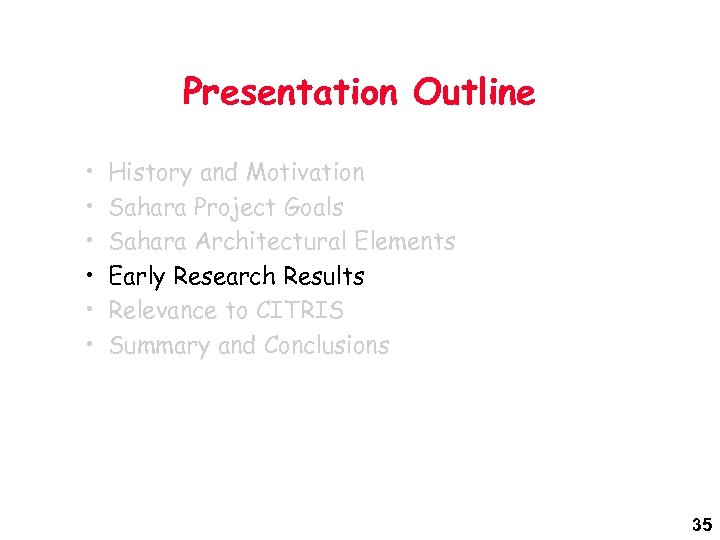 Presentation Outline

• History and Motivation
• Sahara Project Goals
• Sahara Architectural Elements
• Early Research Results
• Relevance to CITRIS
• Summary and Conclusions

35